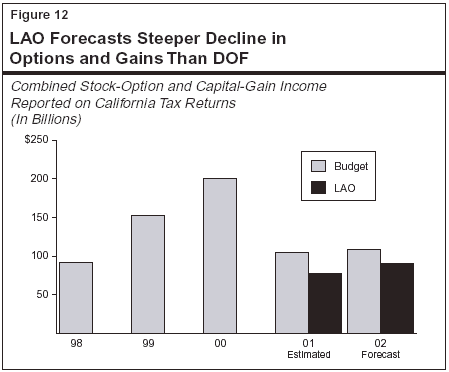 Figure 12

LAO Forecasts Steeper Decline in Options and Gains Than DOF

Combined Stock-Option and Capital-Gain Income Reported on California Tax Returns (In Billions)

$250
200
150
100
50

Budget
LAO

98
99
00
01
Estimated
02
Forecast